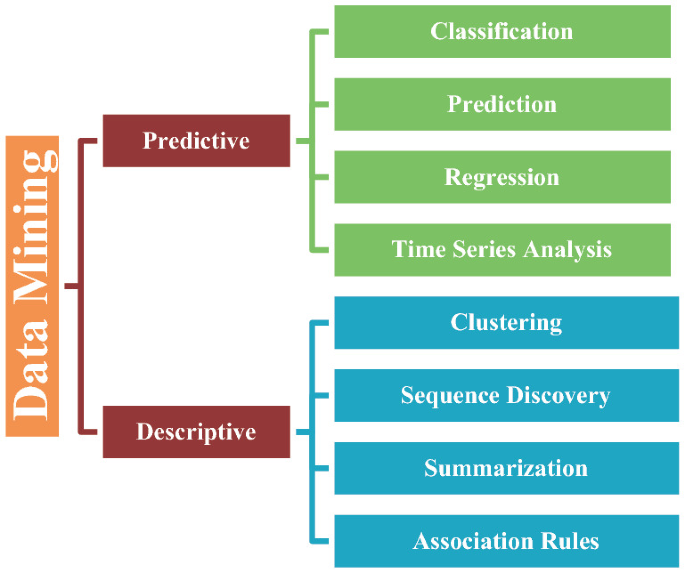 Data Mining

Predictive

Classification

Prediction

Regression

Time Series Analysis

Descriptive

Clustering

Sequence Discovery

Summarization

Association Rules